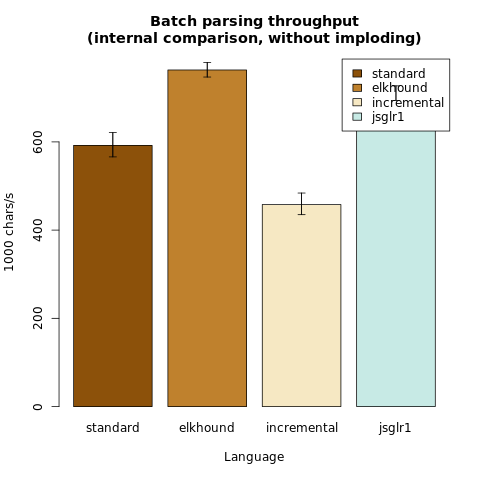 Batch parsing throughput
(internal comparison, without imploding)

standard
elkhound
incremental
jsglr1

1000 chars/s

0
200
400
600

standard
elkhound
incremental
jsglr1

Language